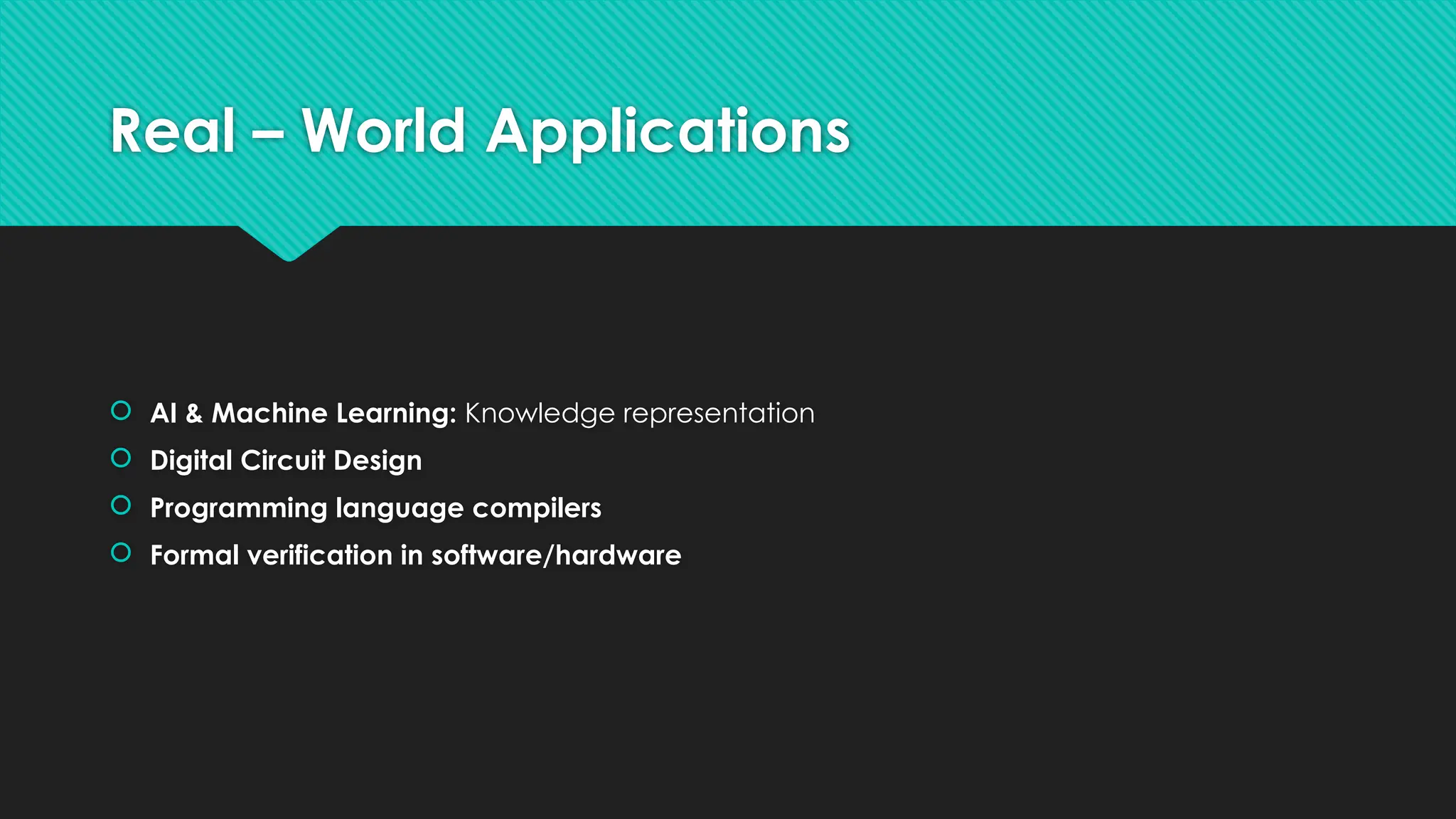 Real – World Applications

AI & Machine Learning: Knowledge representation
Digital Circuit Design
Programming language compilers
Formal verification in software/hardware